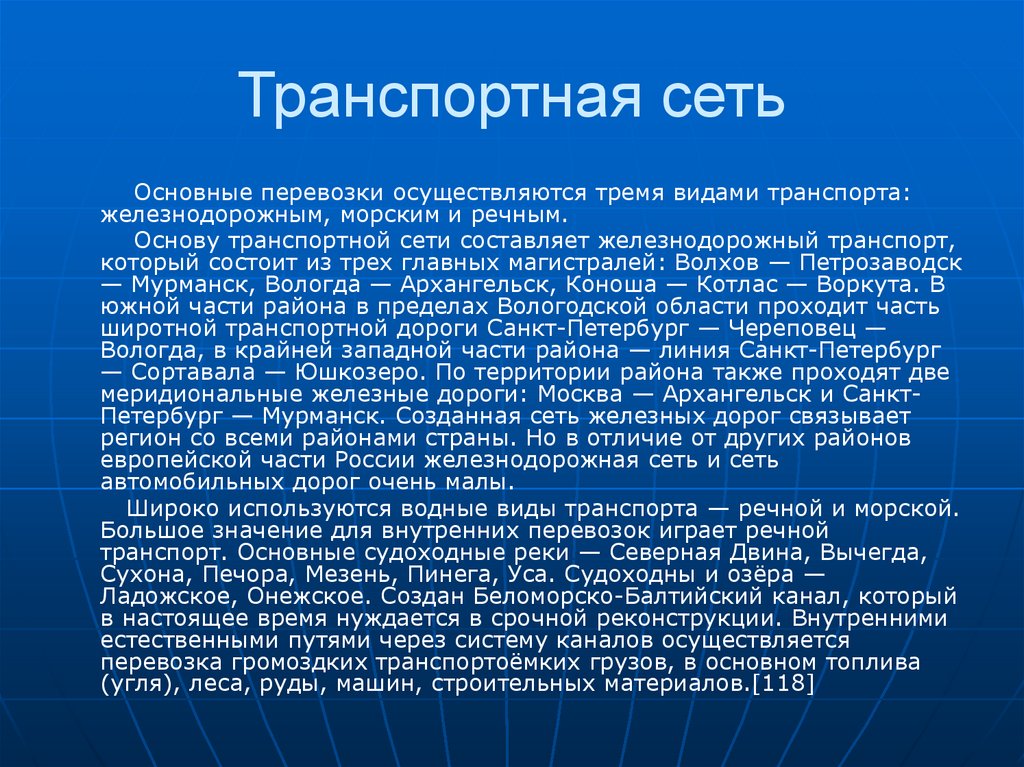 Транспортная сеть

Основные перевозки осуществляются тремя видами транспорта: железнодорожным, морским и речным.

Основу транспортной сети составляет железнодорожный транспорт, который состоит из трех главных магистралей: Волхов — Петрозаводск — Мурманск, Вологда — Архангельск, Коноша — Котлас — Воркута. В южной части района в пределах Вологодской области проходит часть широтной транспортной дороги Санкт-Петербург — Череповец — Вологда, в крайней западной части района — линия Санкт-Петербург — Сортавала — Юшкозеро. По территории района также проходят две меридиональные железные дороги: Москва — Архангельск и Санкт-Петербург — Мурманск. Созданная сеть железных дорог связывает регион со всеми районами страны. Но в отличие от других районов европейской части России железнодорожная сеть и сеть автомобильных дорог очень малы.

Широко используются водные виды транспорта — речной и морской. Большое значение для внутренних перевозок играет речной транспорт. Основные судоходные реки — Северная Двина, Вычегда, Сухона, Печора, Мезень, Пинега, Уса. Судоходны и озёра — Ладожское, Онежское. Создан Беломорско-Балтийский канал, который в настоящее время нуждается в срочной реконструкции. Внутренними естественными путями через систему каналов осуществляется перевозка громоздких транспортоёмких грузов, в основном топлива (угля), леса, руды, машин, строительных материалов.[118]